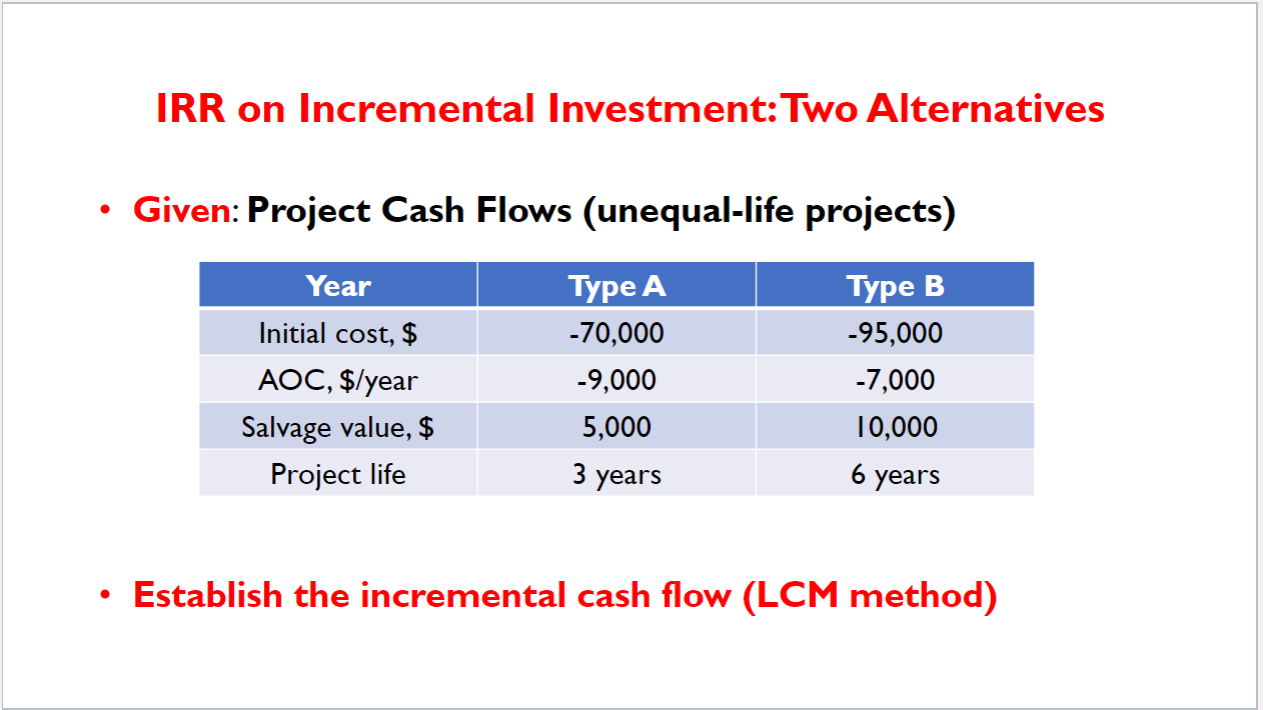 IRR on Incremental Investment: Two Alternatives

• Given: Project Cash Flows (unequal-life projects)

| Year | Type A | Type B |
|---|---|---|
| Initial cost, $ | -70,000 | -95,000 |
| AOC, $/year | -9,000 | -7,000 |
| Salvage value, $ | 5,000 | 10,000 |
| Project life | 3 years | 6 years |

• Establish the incremental cash flow (LCM method)